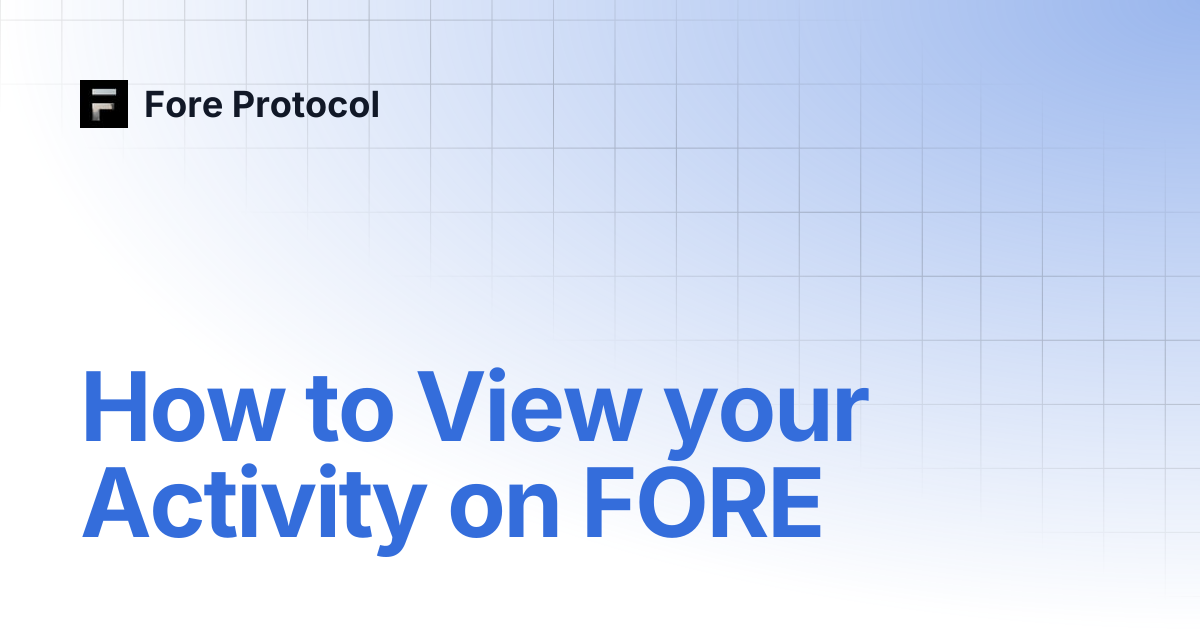 Fore Protocol

How to View your Activity on FORE